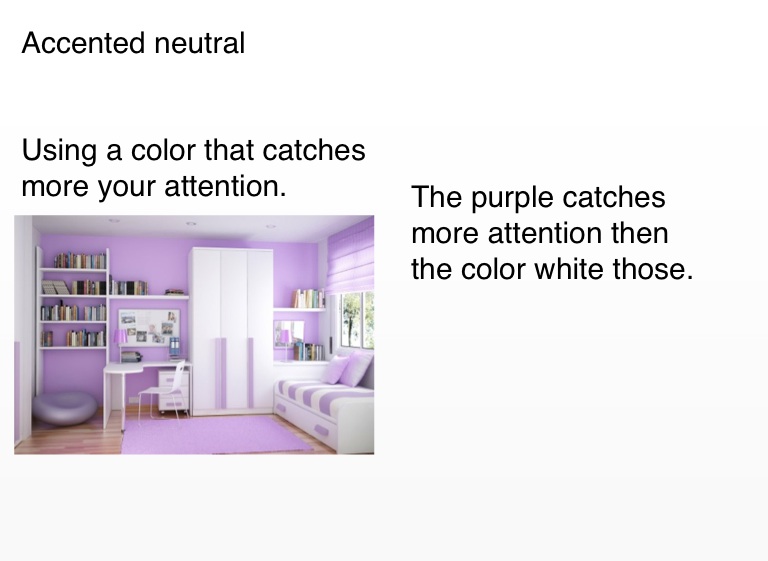 Accented neutral

Using a color that catches more your attention.

The purple catches more attention then the color white those.